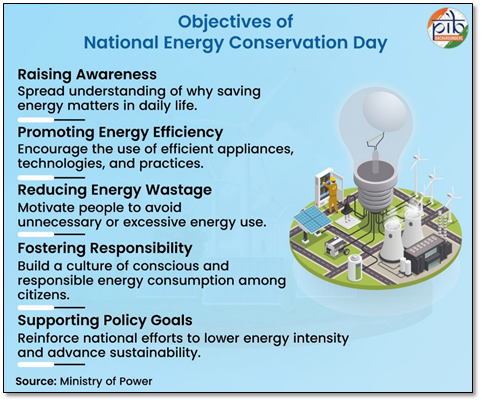 Objectives of
National Energy Conservation Day

pib BACKGROUNDERS

Raising Awareness
Spread understanding of why saving energy matters in daily life.

Promoting Energy Efficiency
Encourage the use of efficient appliances, technologies, and practices.

Reducing Energy Wastage
Motivate people to avoid unnecessary or excessive energy use.

Fostering Responsibility
Build a culture of conscious and responsible energy consumption among citizens.

Supporting Policy Goals
Reinforce national efforts to lower energy intensity and advance sustainability.

Source: Ministry of Power